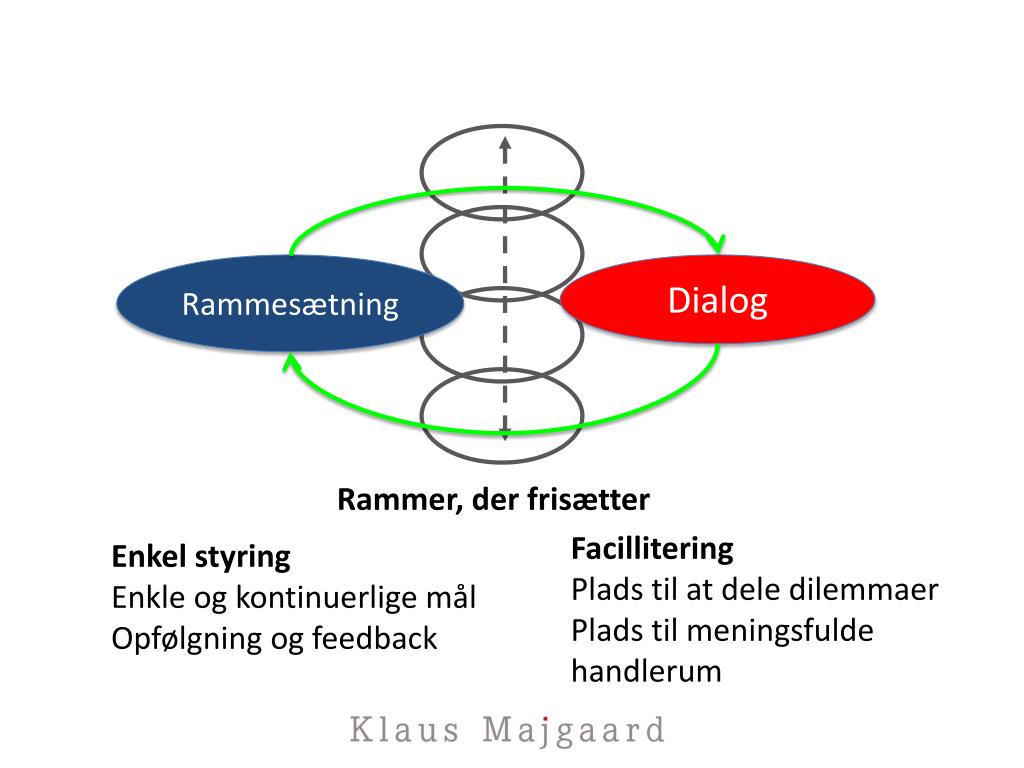 Rammesætning

Dialog

Rammer, der frisætter

Enkel styring
Enkle og kontinuerlige mål
Opfølgning og feedback

Facillitering
Plads til at dele dilemmaer
Plads til meningsfulde handlerum

Klaus Majgaard